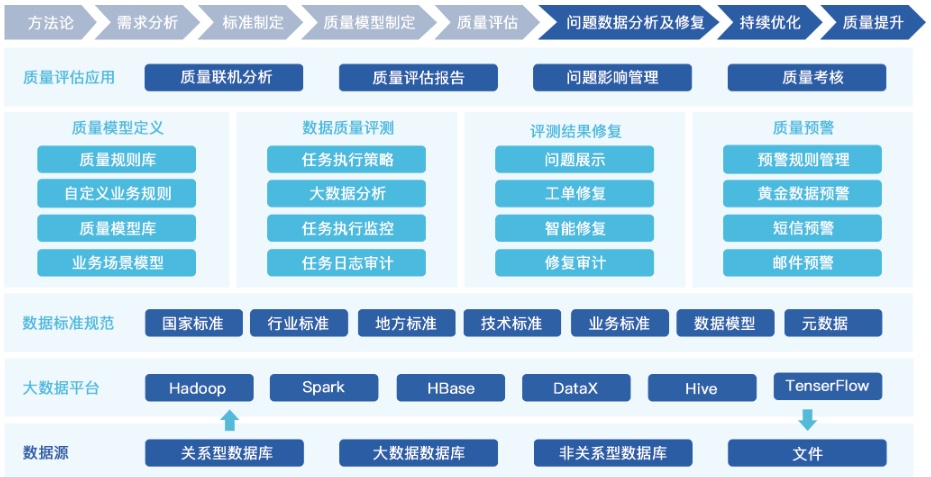 方法论 需求分析 标准制定 质量模型制定 质量评估 问题数据分析及修复 持续优化 质量提升

质量评估应用
质量联机分析
质量评估报告
问题影响管理
质量考核

质量模型定义
质量规则库
自定义业务规则
质量模型库
业务场景模型

数据质量评测
任务执行策略
大数据分析
任务执行监控
任务日志审计

评测结果修复
问题展示
工单修复
智能修复
修复审计

质量预警
预警规则管理
黄金数据预警
短信预警
邮件预警

数据标准规范
国家标准
行业标准
地方标准
技术标准
业务标准
数据模型
元数据

大数据平台
Hadoop
Spark
HBase
DataX
Hive
TenserFlow

数据源
关系型数据库
大数据数据库
非关系型数据库
文件